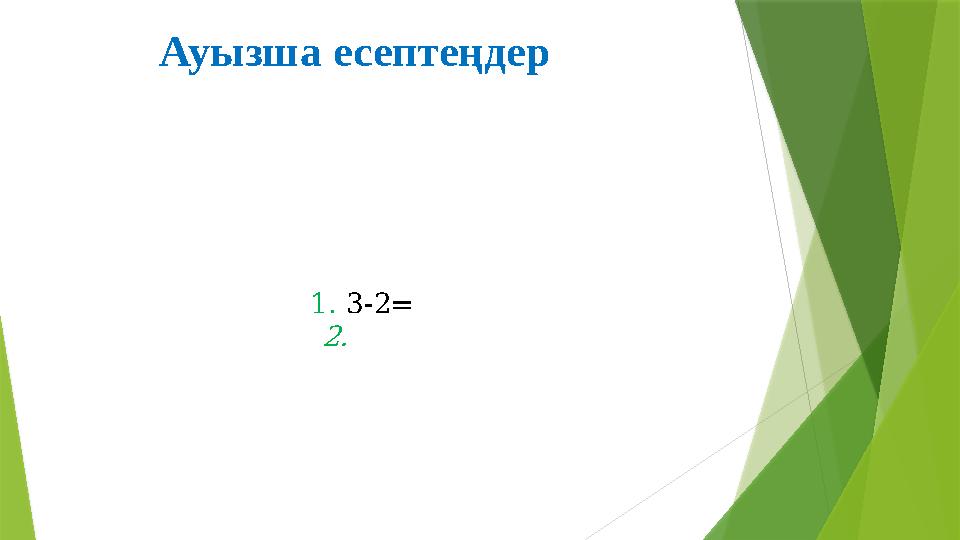 Ауызша есептеңдер

1. 3-2=
2.